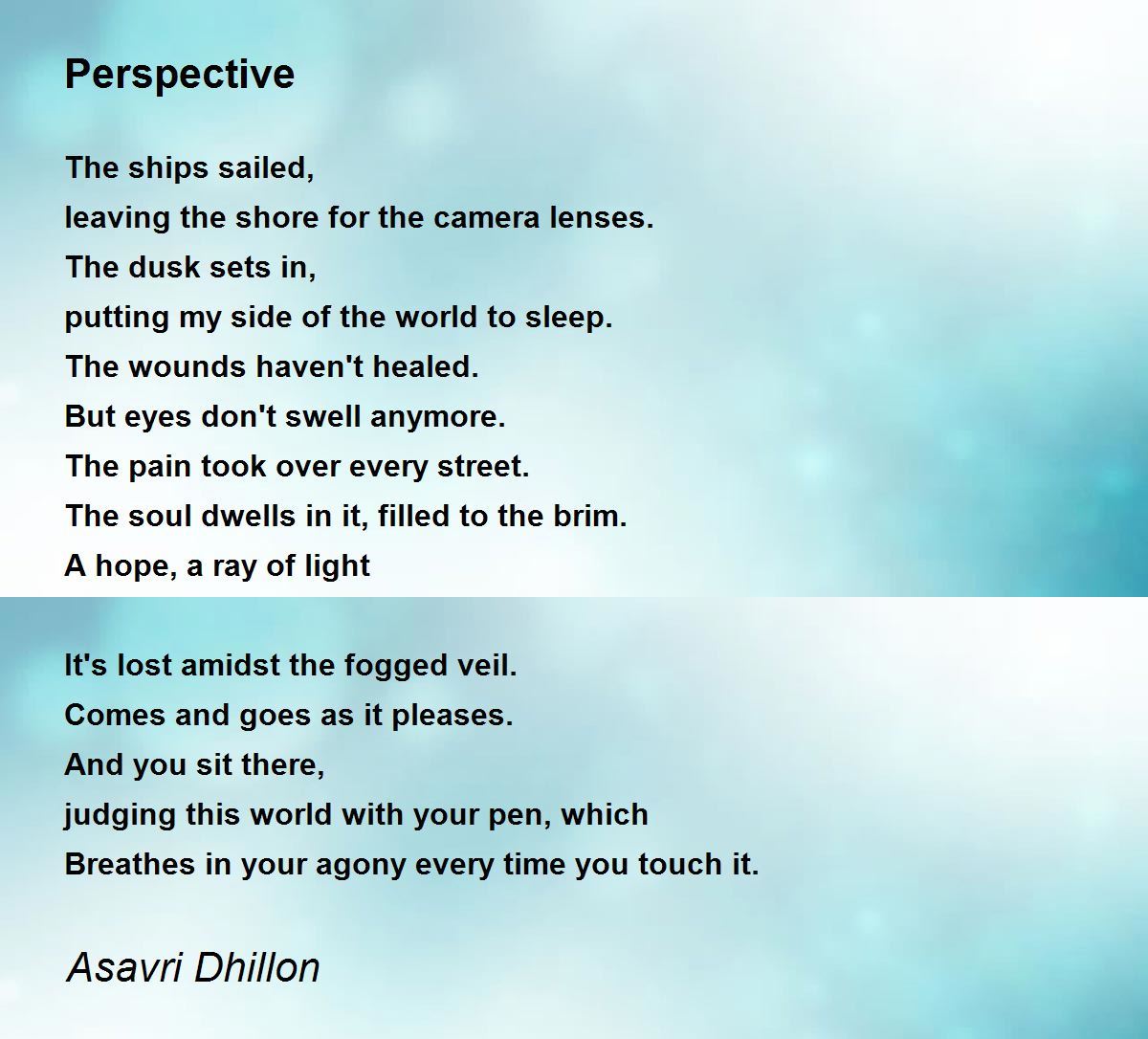 Perspective

The ships sailed,
leaving the shore for the camera lenses.
The dusk sets in,
putting my side of the world to sleep.
The wounds haven't healed.
But eyes don't swell anymore.
The pain took over every street.
The soul dwells in it, filled to the brim.
A hope, a ray of light

It's lost amidst the fogged veil.
Comes and goes as it pleases.
And you sit there,
judging this world with your pen, which
Breathes in your agony every time you touch it.

Asavri Dhillon